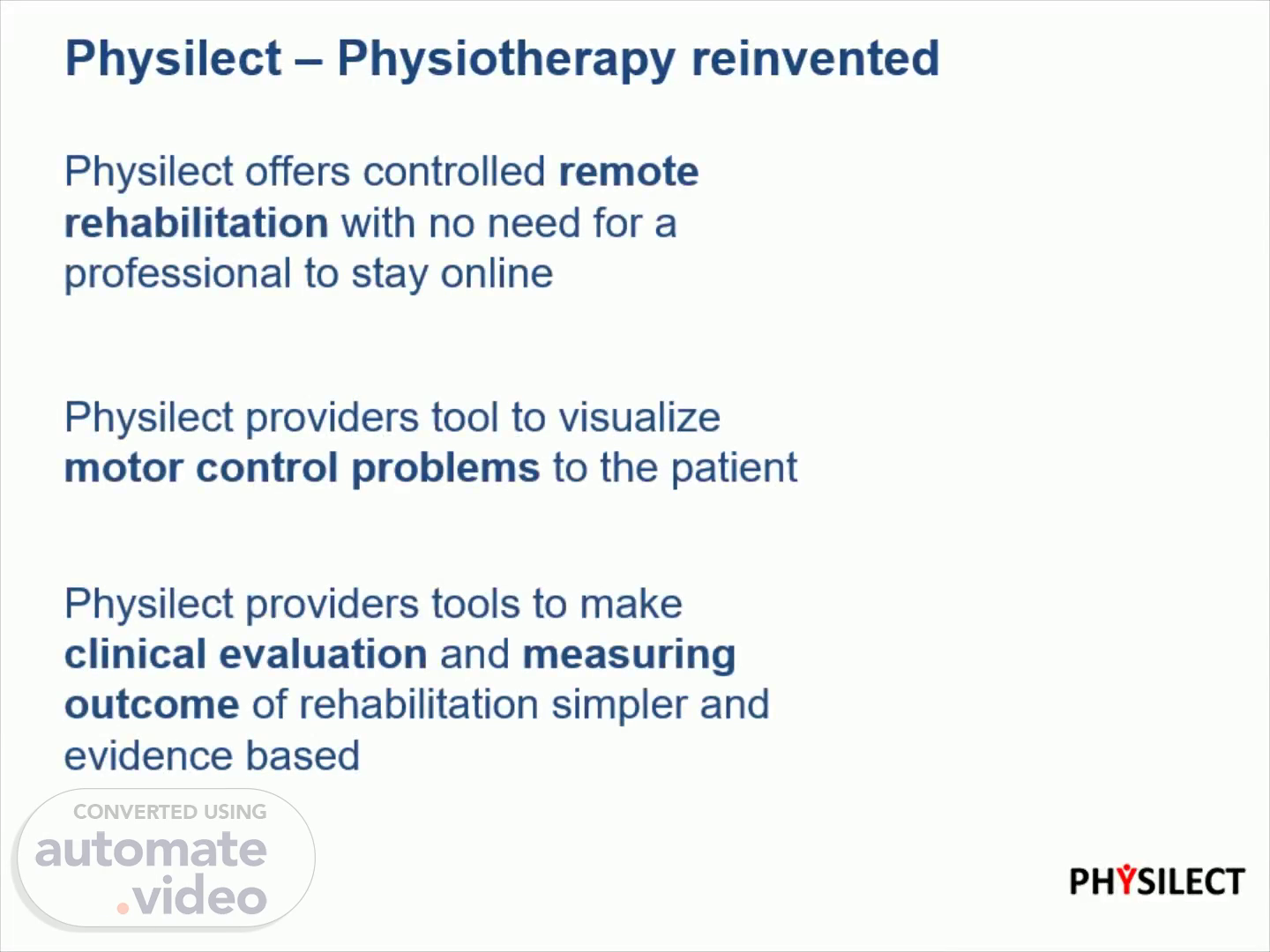 Physilect – Physiotherapy reinvented

Physilect offers controlled remote rehabilitation with no need for a professional to stay online

Physilect providers tool to visualize motor control problems to the patient

Physilect providers tools to make clinical evaluation and measuring outcome of rehabilitation simpler and evidence based

CONVERTED USING
automate
.video

PHYSILECT